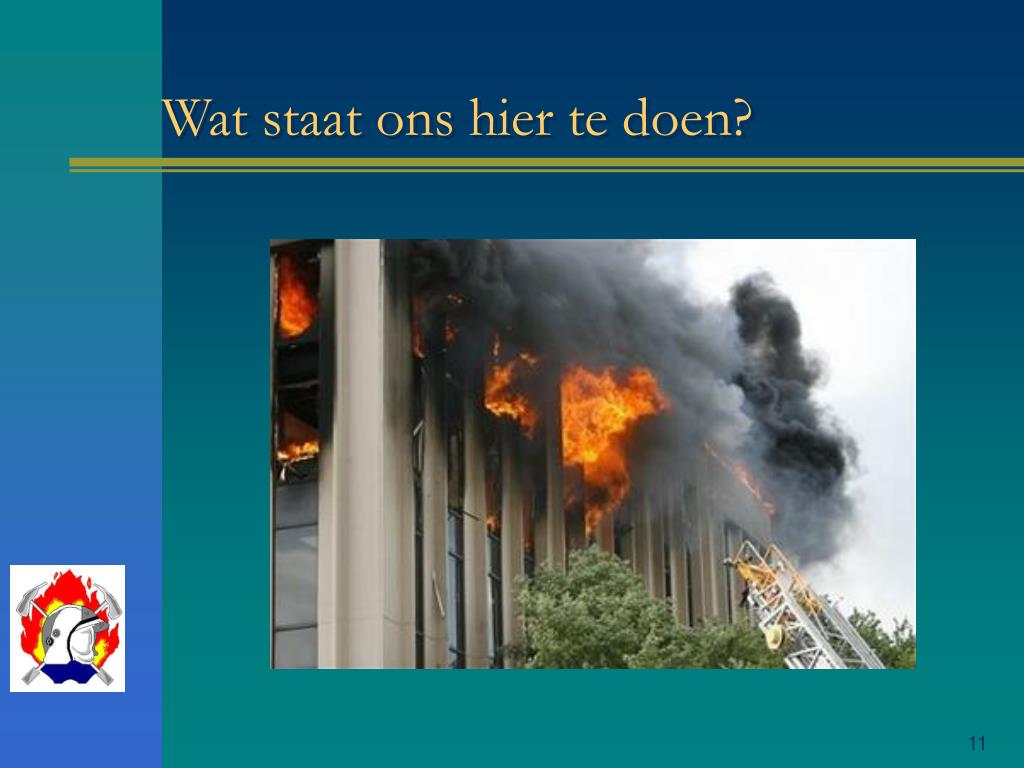 Wat staat ons hier te doen?

11